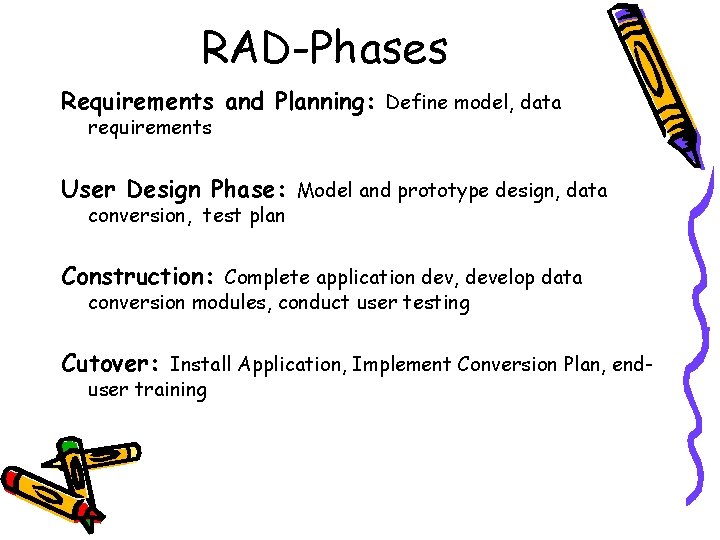 RAD-Phases

Requirements and Planning: Define model, data requirements

User Design Phase: Model and prototype design, data conversion, test plan

Construction: Complete application dev, develop data conversion modules, conduct user testing

Cutover: Install Application, Implement Conversion Plan, end-user training